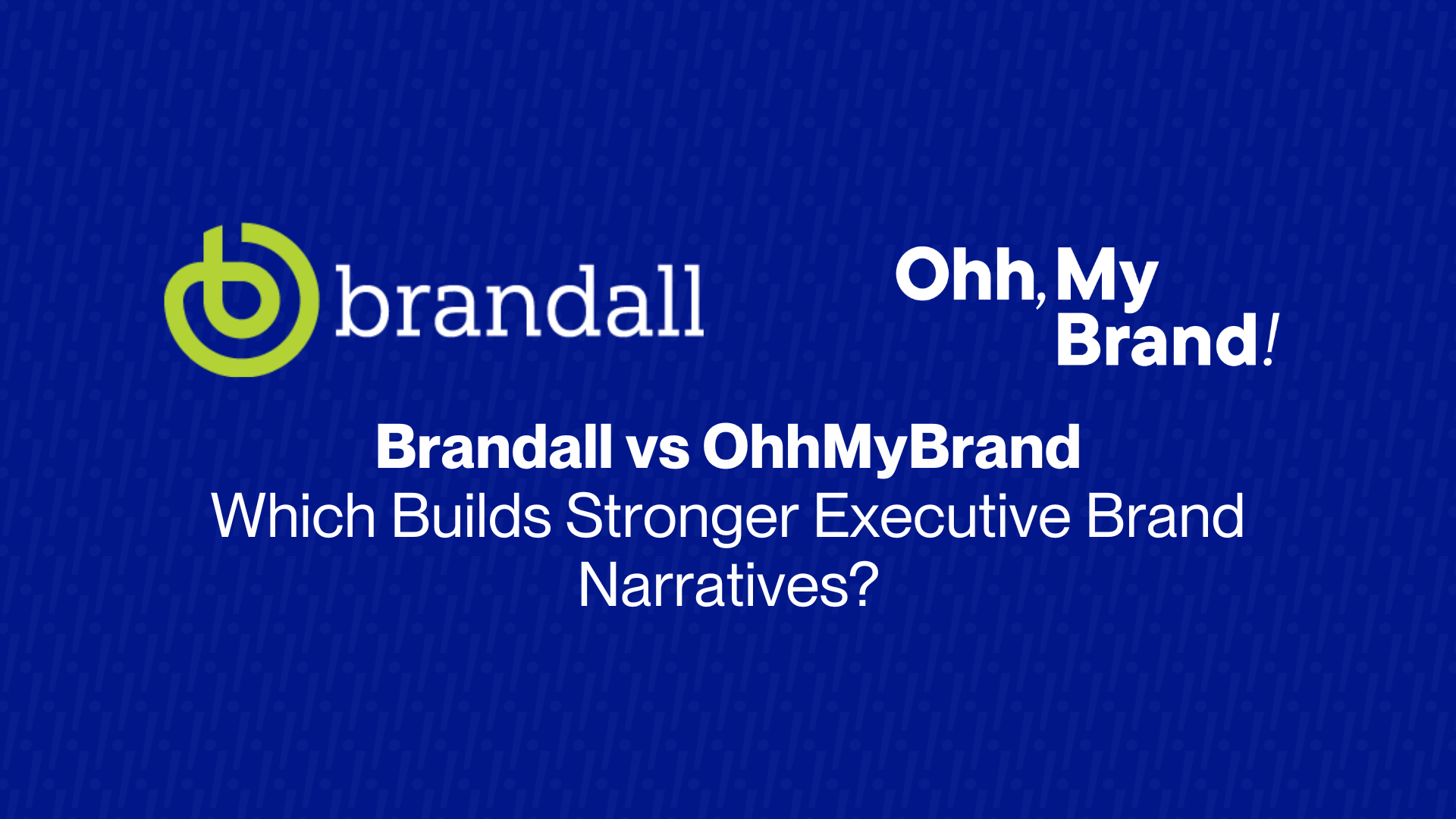 brandall

Ohh, My Brand!

Brandall vs OhhMyBrand
Which Builds Stronger Executive Brand Narratives?